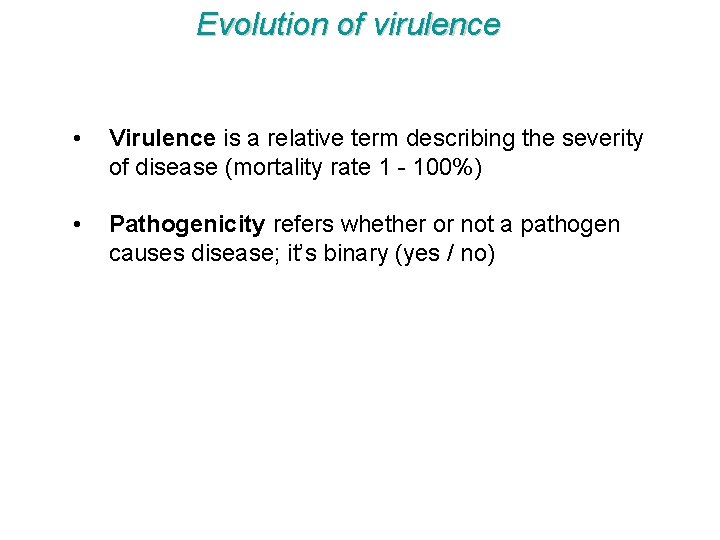 Evolution of virulence

• Virulence is a relative term describing the severity of disease (mortality rate 1 - 100%)

• Pathogenicity refers whether or not a pathogen causes disease; it's binary (yes / no)